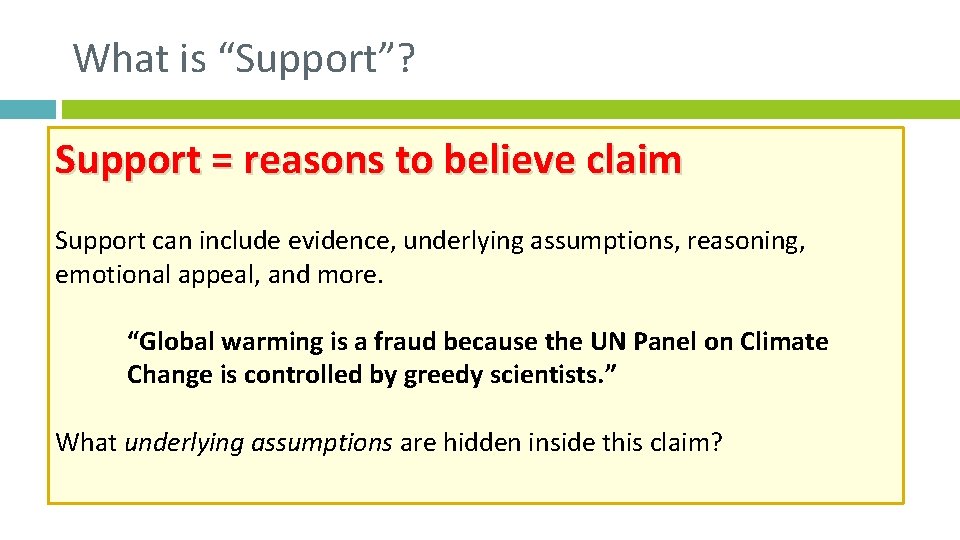 What is “Support”?

Support = reasons to believe claim

Support can include evidence, underlying assumptions, reasoning, emotional appeal, and more.

“Global warming is a fraud because the UN Panel on Climate Change is controlled by greedy scientists.”

What underlying assumptions are hidden inside this claim?